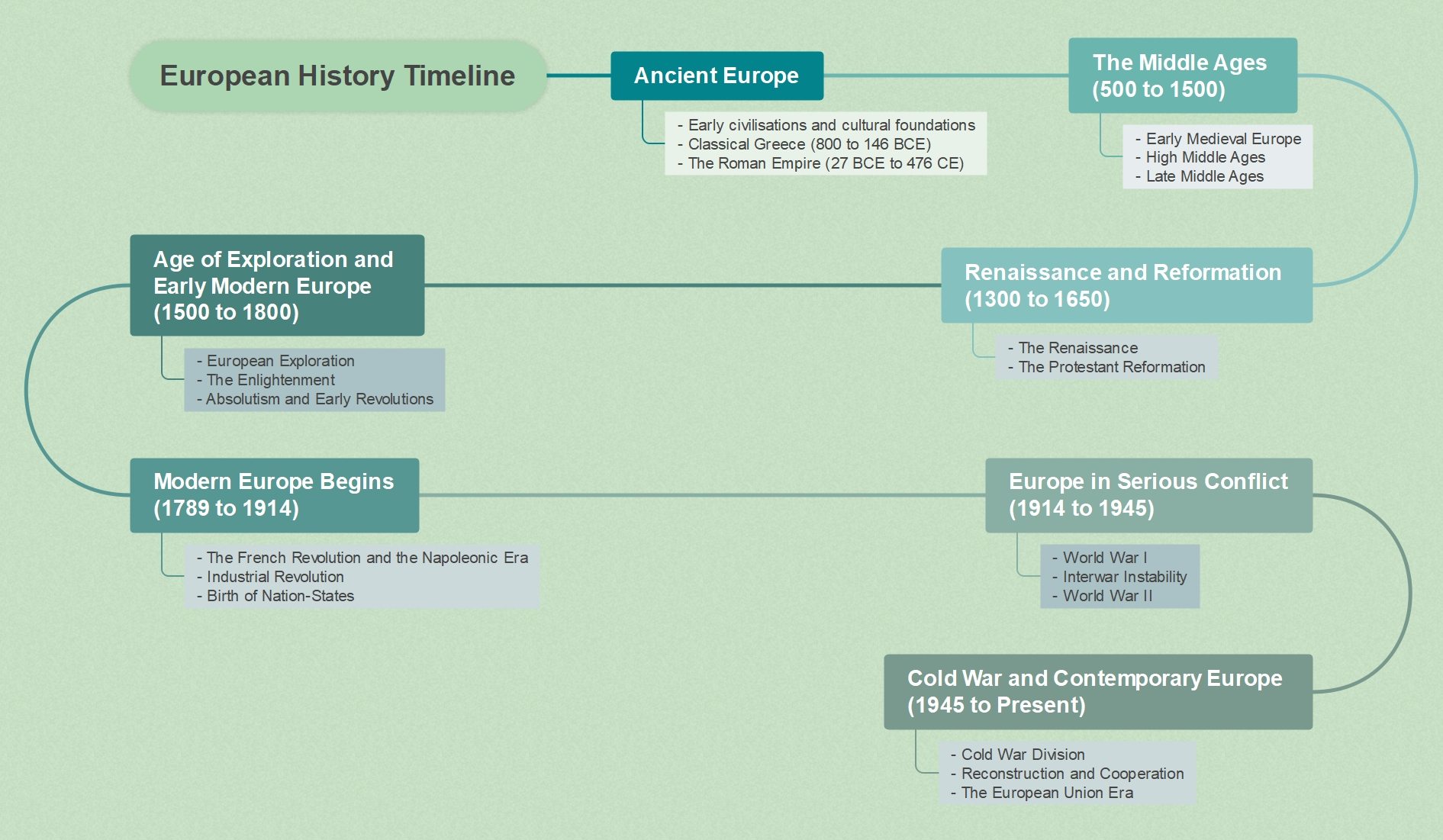 European History Timeline

Ancient Europe

- Early civilisations and cultural foundations
- Classical Greece (800 to 146 BCE)
- The Roman Empire (27 BCE to 476 CE)

The Middle Ages (500 to 1500)

- Early Medieval Europe
- High Middle Ages
- Late Middle Ages

Renaissance and Reformation (1300 to 1650)

- The Renaissance
- The Protestant Reformation

Age of Exploration and Early Modern Europe (1500 to 1800)

- European Exploration
- The Enlightenment
- Absolutism and Early Revolutions

Modern Europe Begins (1789 to 1914)

- The French Revolution and the Napoleonic Era
- Industrial Revolution
- Birth of Nation-States

Europe in Serious Conflict (1914 to 1945)

- World War I
- Interwar Instability
- World War II

Cold War and Contemporary Europe (1945 to Present)

- Cold War Division
- Reconstruction and Cooperation
- The European Union Era